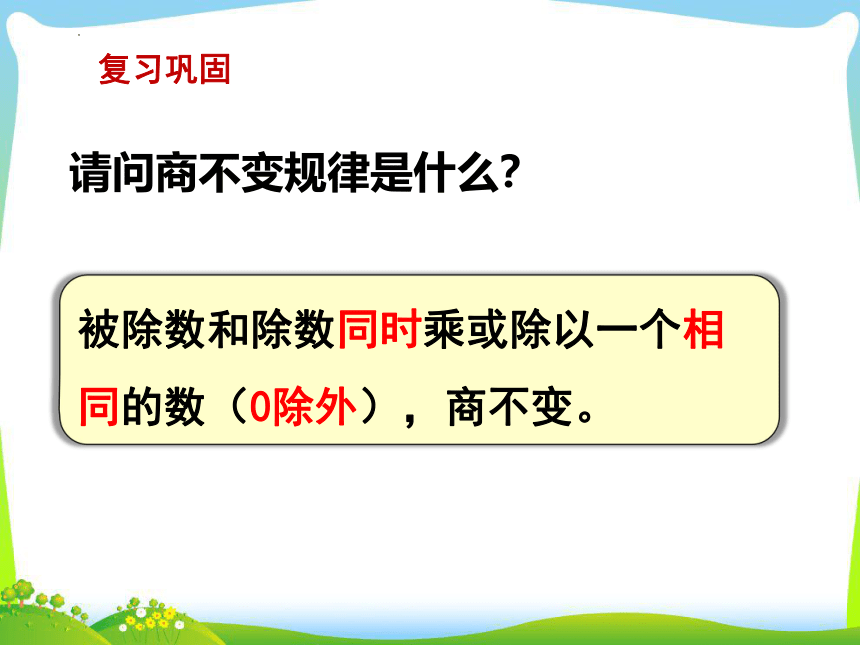 复习巩固

请问商不变规律是什么?

被除数和除数同时乘或除以一个相同的数（0除外），商不变。